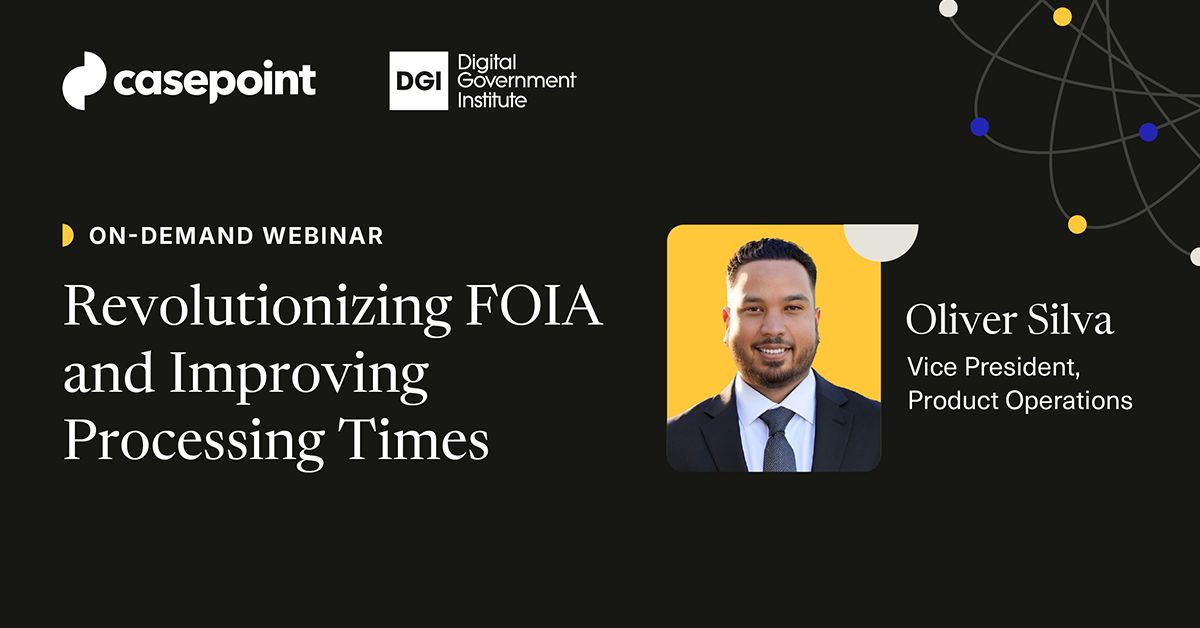 casepoint

DGI Digital Government Institute

ON-DEMAND WEBINAR

Revolutionizing FOIA and Improving Processing Times

Oliver Silva
Vice President, Product Operations